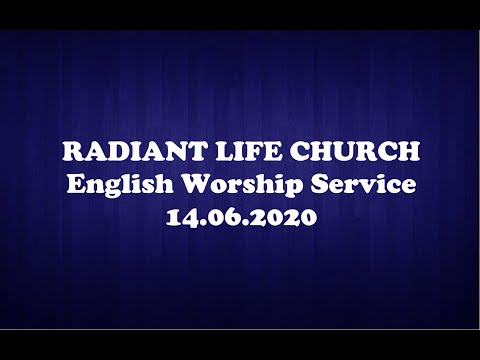 RADIANT LIFE CHURCH
English Worship Service
14.06.2020